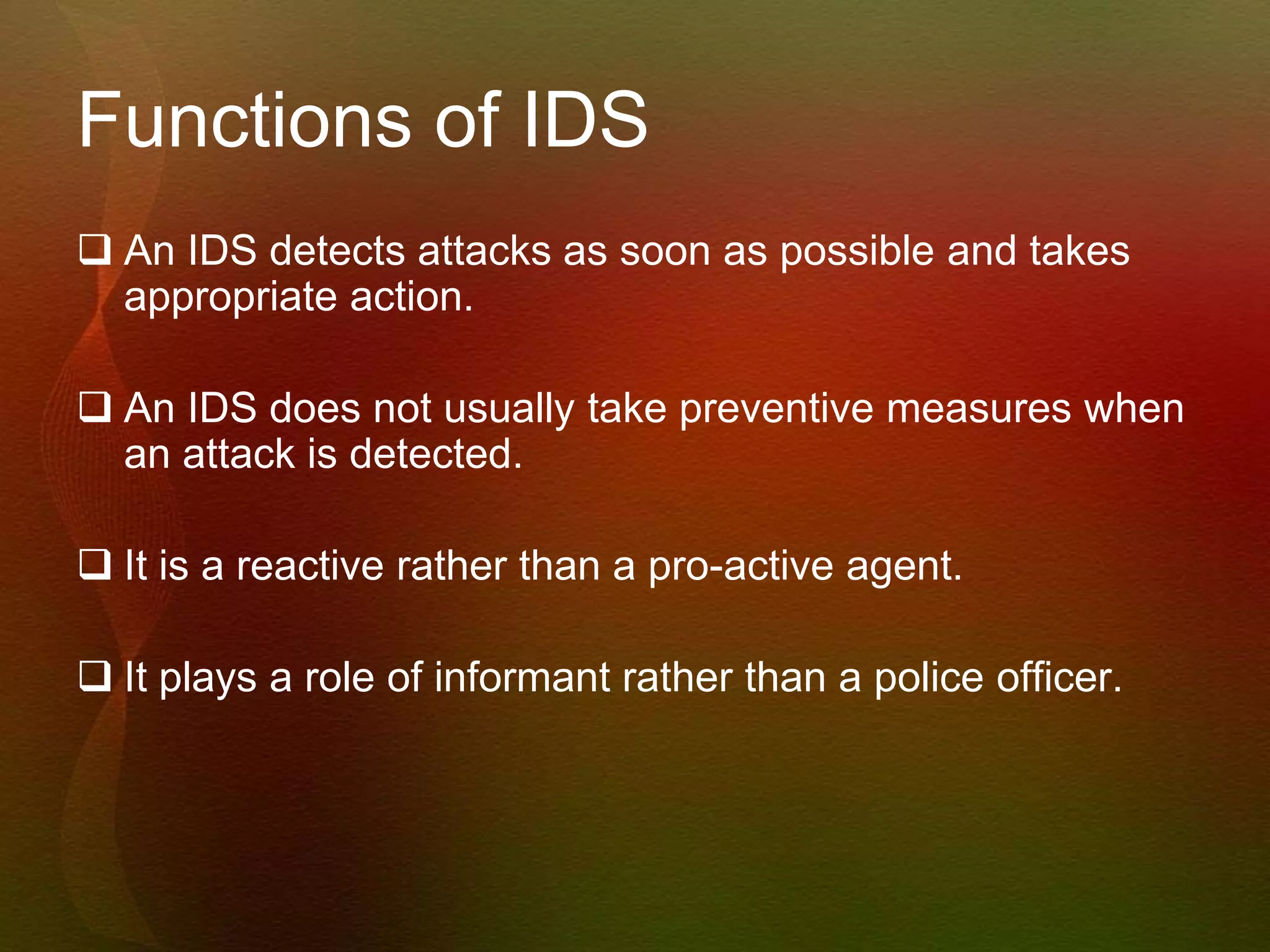 Functions of IDS

❑ An IDS detects attacks as soon as possible and takes appropriate action.

❑ An IDS does not usually take preventive measures when an attack is detected.

❑ It is a reactive rather than a pro-active agent.

❑ It plays a role of informant rather than a police officer.